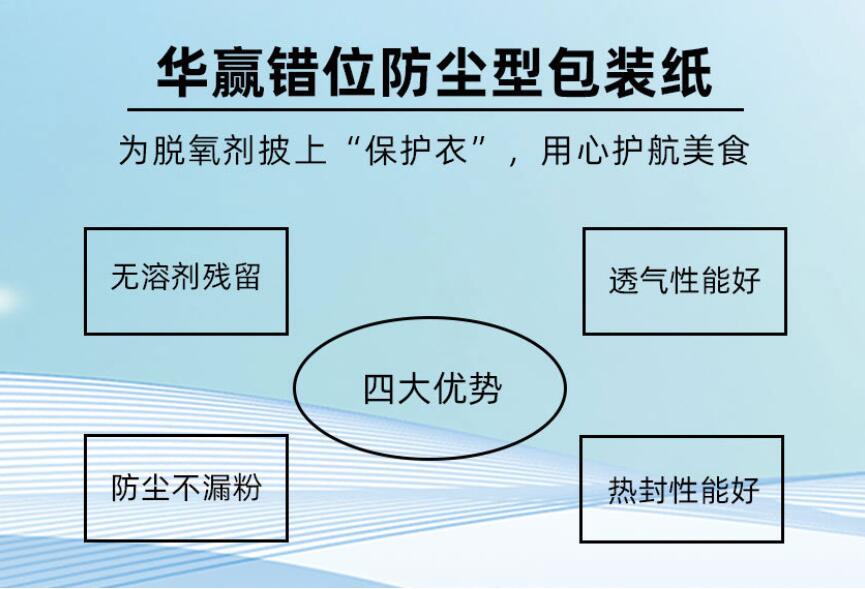 华赢错位防尘型包装纸

为脱氧剂披上“保护衣”，用心护航美食

无溶剂残留

透气性能好

四大优势

防尘不漏粉

热封性能好